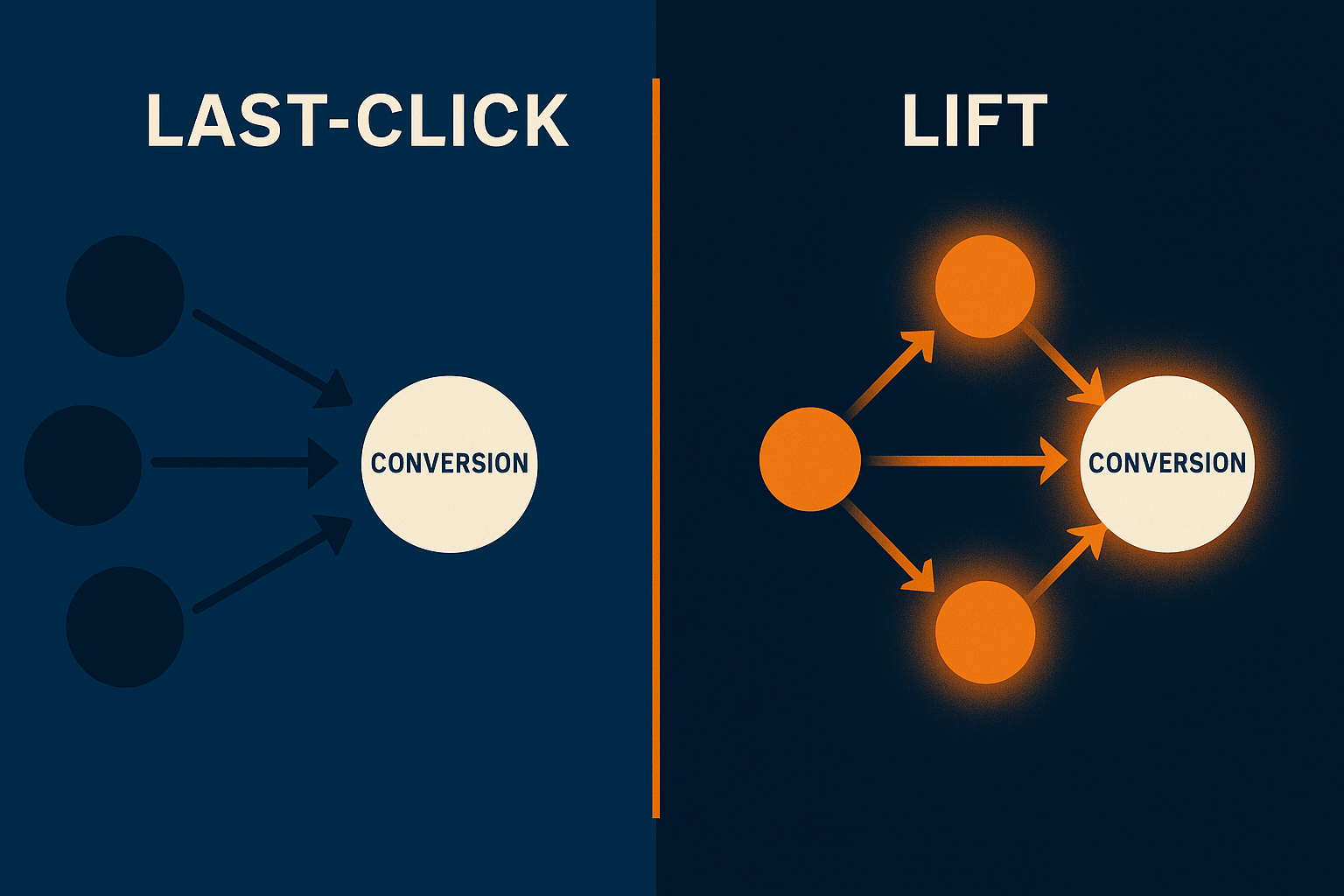 LAST-CLICK

CONVERSION

LIFT

CONVERSION